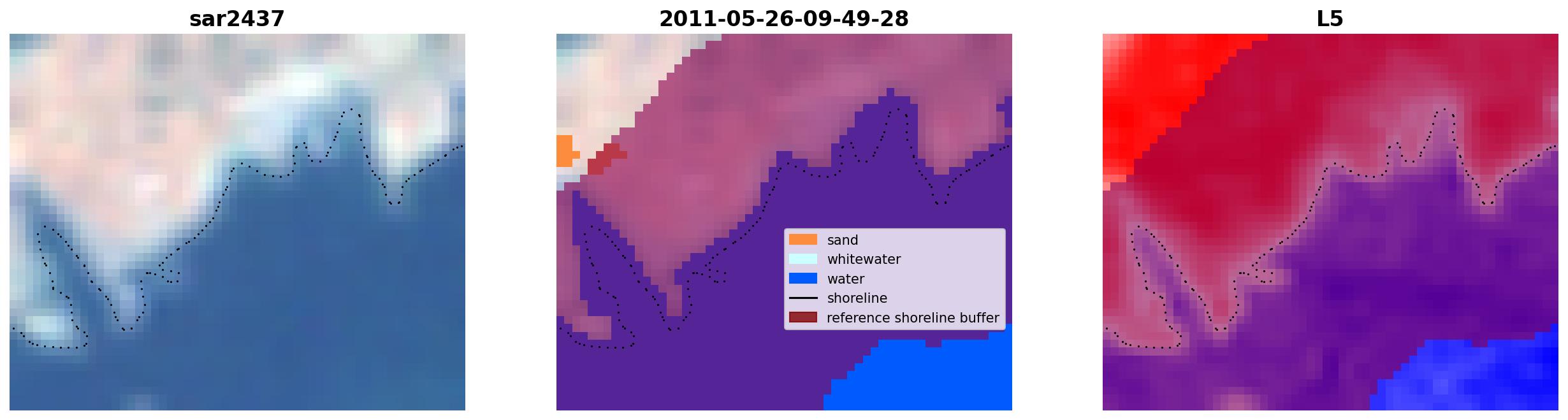 sar2437

2011-05-26-09-49-28

sand
whitewater
water
shoreline
reference shoreline buffer

L5